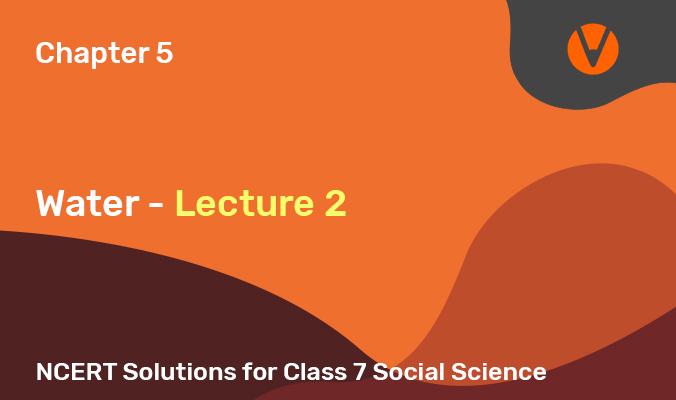 Chapter 5

Water - Lecture 2

NCERT Solutions for Class 7 Social Science